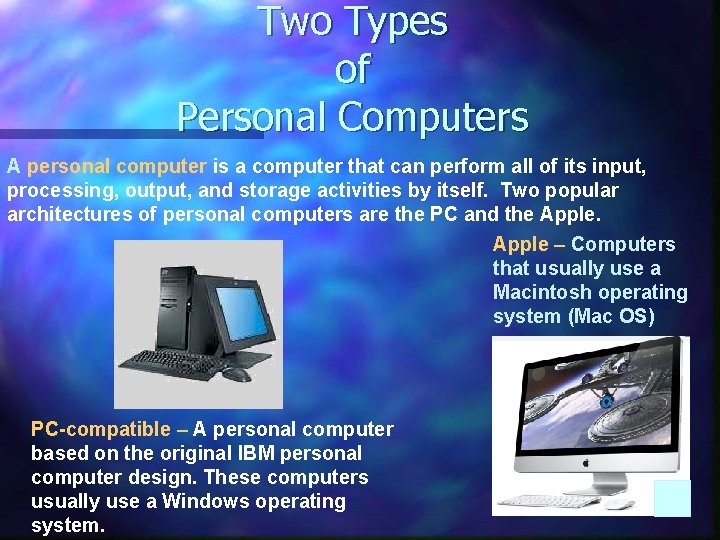 Two Types of Personal Computers

A personal computer is a computer that can perform all of its input, processing, output, and storage activities by itself. Two popular architectures of personal computers are the PC and the Apple.

Apple – Computers that usually use a Macintosh operating system (Mac OS)

PC-compatible – A personal computer based on the original IBM personal computer design. These computers usually use a Windows operating system.